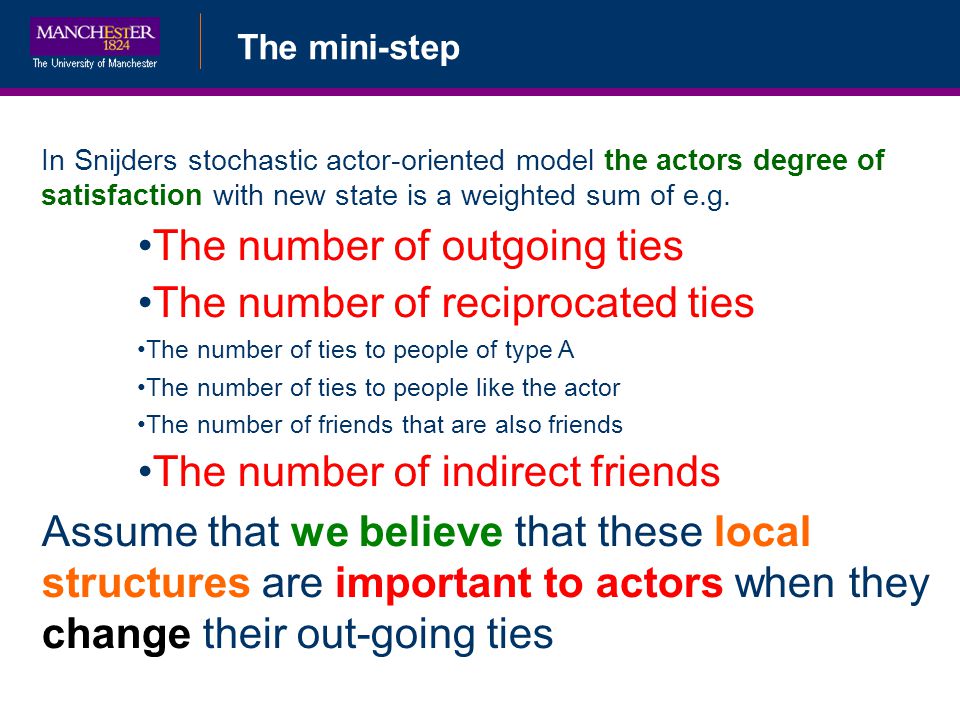 MANCHESTER
1824
The University of Manchester

The mini-step

In Snijders stochastic actor-oriented model the actors degree of satisfaction with new state is a weighted sum of e.g.

•The number of outgoing ties
•The number of reciprocated ties
•The number of ties to people of type A
•The number of ties to people like the actor
•The number of friends that are also friends
•The number of indirect friends

Assume that we believe that these local structures are important to actors when they change their out-going ties